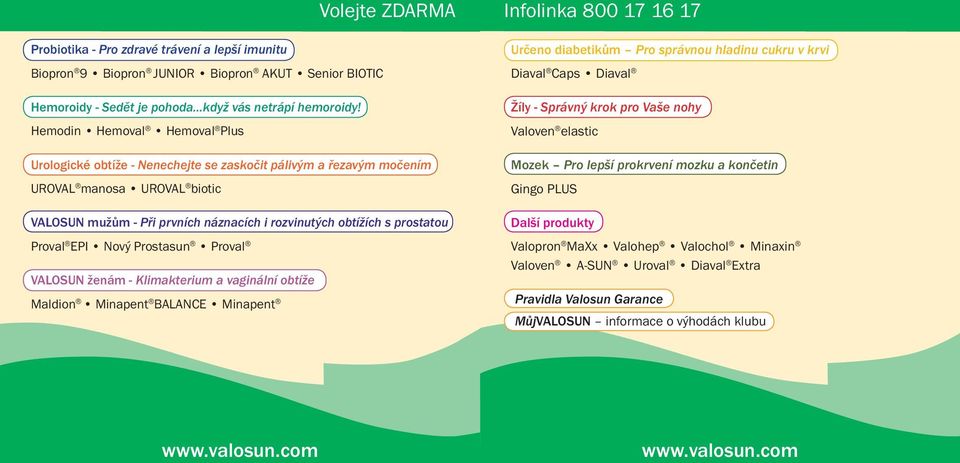 Volejte ZDARMA

Probiotika - Pro zdravé trávení a lepší imunitu
Biopron®9 • Biopron® JUNIOR • Biopron® AKUT • Senior BIOTIC

Hemoroidy - Sedět je pohoda...když vás netrápí hemoroidy!
Hemodin • Hemoval® • Hemoval®Plus

Urologické obtíže - Nenechejte se zaskočit pálivým a řezavým močením
UROVAL®manosa • UROVAL®biotic

VALOSUN mužům - Při prvních náznacích i rozvinutých obtížích s prostatou
Proval®EPI • Nový Prostasun® • Proval®

VALOSUN ženám - Klimakterium a vaginální obtíže
Maldion® • Minapent®BALANCE • Minapent®

www.valosun.com

Infolinka 800 17 16 17

Určeno diabetikům – Pro správnou hladinu cukru v krvi
Diaval®Caps • Diaval®

Žíly - Správný krok pro Vaše nohy
Valoven®elastic

Mozek – Pro lepší prokrvení mozku a končetin
Gingo PLUS

Další produkty
Valopron®MaXx • Valohep® • Valochol® • Minaxin®
Valoven® • A-SUN® • Uroval® • Diaval®Extra

Pravidla Valosun Garance
MůjVALOSUN – informace o výhodách klubu

www.valosun.com